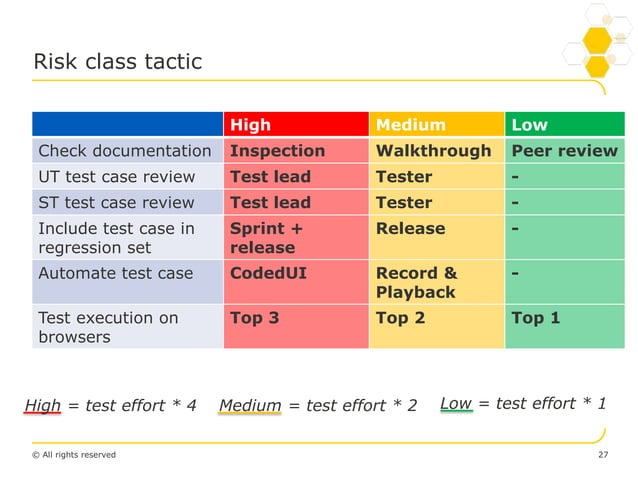 Risk class tactic

| | High | Medium | Low |
|---|---|---|---|
| Check documentation | Inspection | Walkthrough | Peer review |
| UT test case review | Test lead | Tester | - |
| ST test case review | Test lead | Tester | - |
| Include test case in regression set | Sprint + release | Release | - |
| Automate test case | CodedUI | Record & Playback | - |
| Test execution on browsers | Top 3 | Top 2 | Top 1 |

High = test effort * 4   Medium = test effort * 2   Low = test effort * 1

© All rights reserved

27